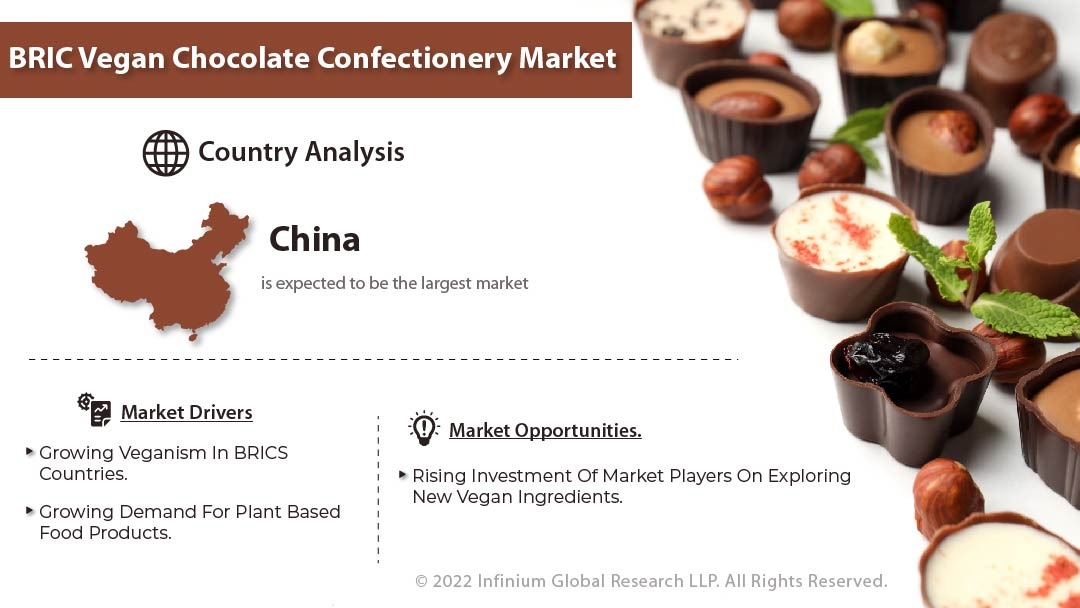 BRIC Vegan Chocolate Confectionery Market

Country Analysis

China

is expected to be the largest market

Market Drivers

Growing Veganism In BRICS Countries.

Growing Demand For Plant Based Food Products.

Market Opportunities.

Rising Investment Of Market Players On Exploring New Vegan Ingredients.

© 2022 Infinium Global Research LLP. All Rights Reserved.